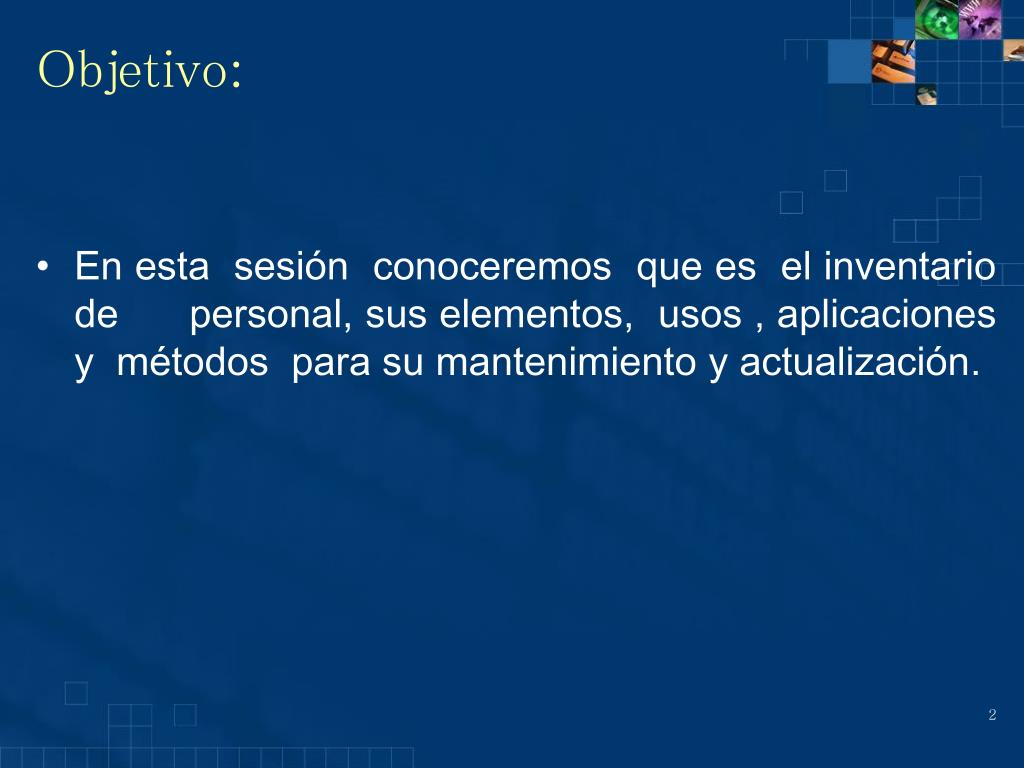 Objetivo:

• En esta sesión conoceremos que es el inventario de personal, sus elementos, usos , aplicaciones y métodos para su mantenimiento y actualización.

2